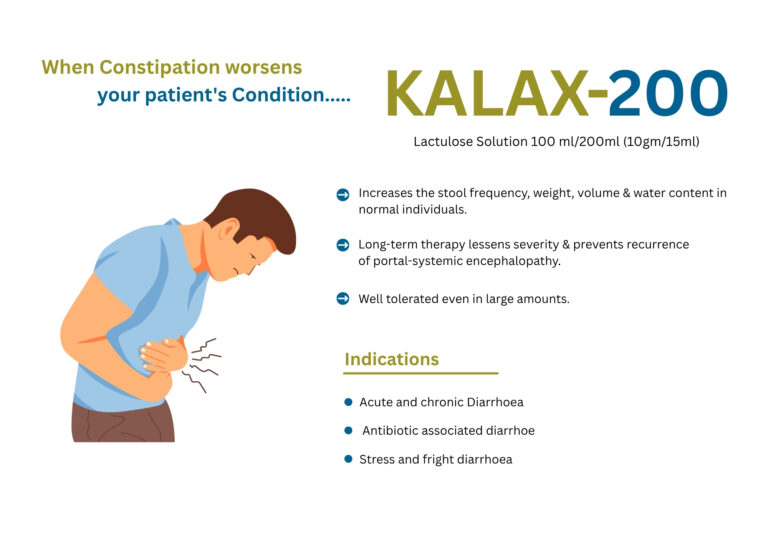 When Constipation worsens
your patient's Condition.....

KALAX-200

Lactulose Solution 100 ml/200ml (10gm/15ml)

Increases the stool frequency, weight, volume & water content in normal individuals.

Long-term therapy lessens severity & prevents recurrence of portal-systemic encephalopathy.

Well tolerated even in large amounts.

Indications

Acute and chronic Diarrhoea

Antibiotic associated diarrhoe

Stress and fright diarrhoea